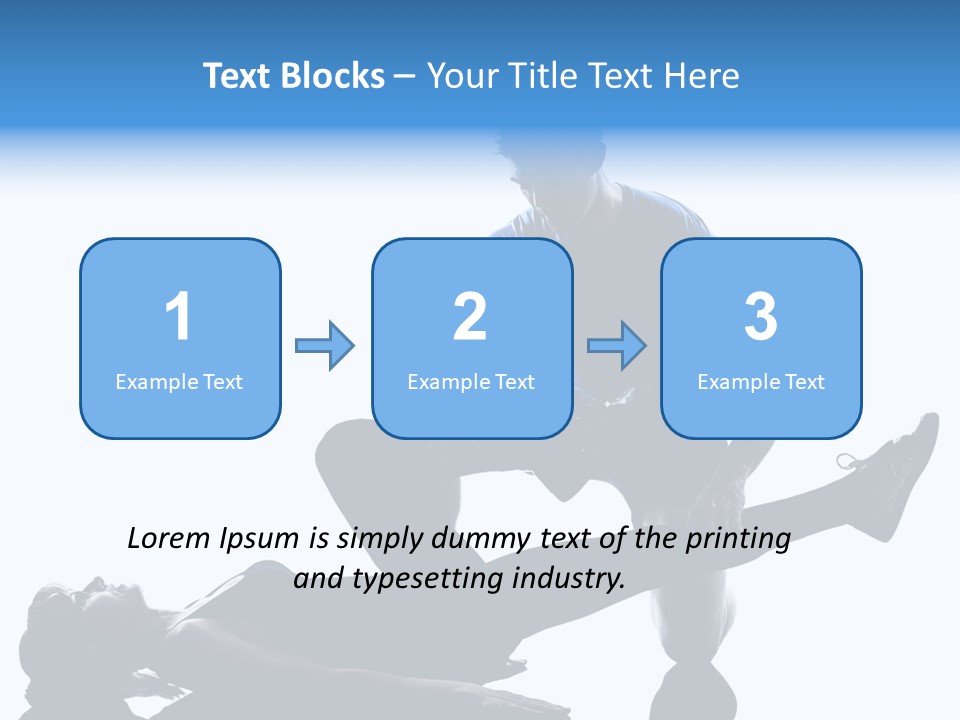 Text Blocks – Your Title Text Here

1
Example Text

2
Example Text

3
Example Text

Lorem Ipsum is simply dummy text of the printing and typesetting industry.